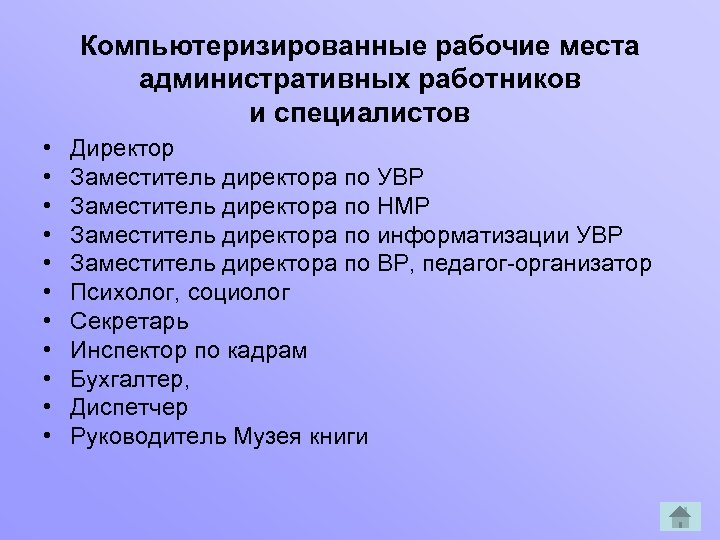 Компьютеризированные рабочие места административных работников и специалистов

• Директор
• Заместитель директора по УВР
• Заместитель директора по НМР
• Заместитель директора по информатизации УВР
• Заместитель директора по ВР, педагог-организатор
• Психолог, социолог
• Секретарь
• Инспектор по кадрам
• Бухгалтер,
• Диспетчер
• Руководитель Музея книги